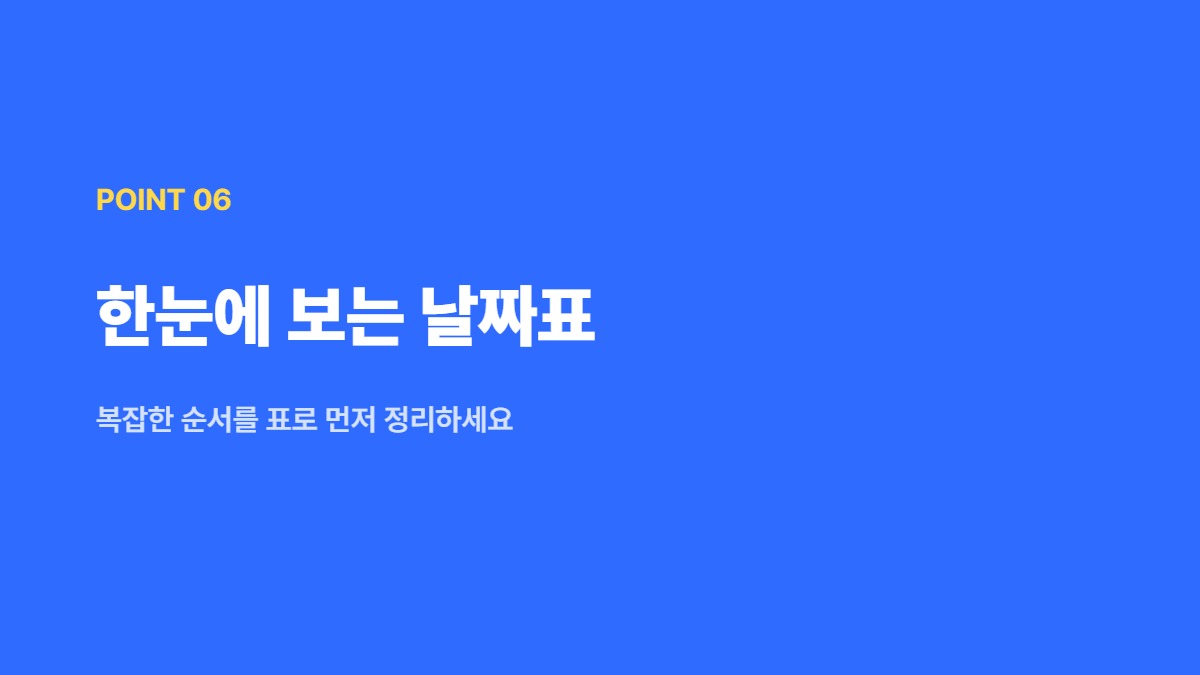 POINT 06

한눈에 보는 날짜표

복잡한 순서를 표로 먼저 정리하세요